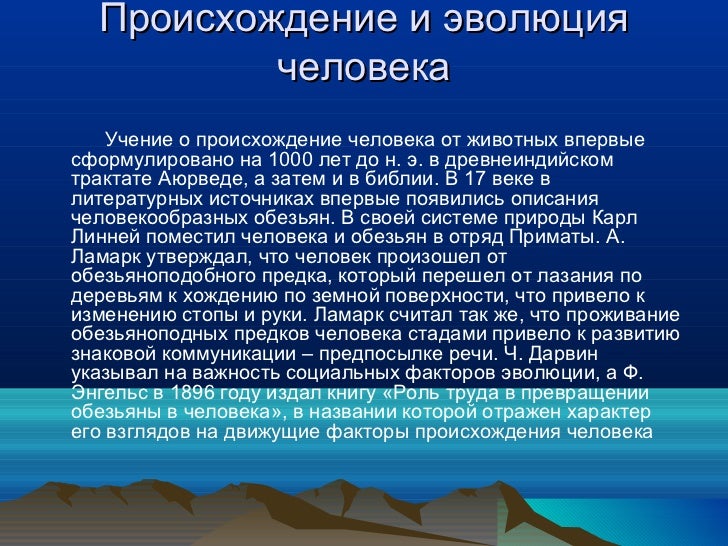 Происхождение и эволюция человека

Учение о происхождение человека от животных впервые сформулировано на 1000 лет до н. э. в древнеиндийском трактате Аюрведе, а затем и в библии. В 17 веке в литературных источниках впервые появились описания человекообразных обезьян. В своей системе природы Карл Линней поместил человека и обезьян в отряд Приматы. А. Ламарк утверждал, что человек произошел от обезьяноподобного предка, который перешел от лазания по деревьям к хождению по земной поверхности, что привело к изменению стопы и руки. Ламарк считал так же, что проживание обезьяноподных предков человека стадами привело к развитию знаковой коммуникации – предпосылке речи. Ч. Дарвин указывал на важность социальных факторов эволюции, а Ф. Энгельс в 1896 году издал книгу «Роль труда в превращении обезьяны в человека», в названии которой отражен характер его взглядов на движущие факторы происхождения человека